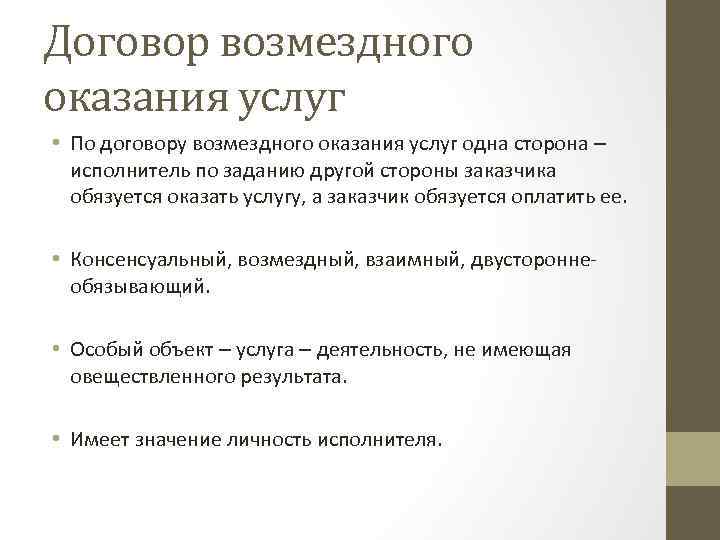 Договор возмездного оказания услуг

• По договору возмездного оказания услуг одна сторона – исполнитель по заданию другой стороны заказчика обязуется оказать услугу, а заказчик обязуется оплатить ее.

• Консенсуальный, возмездный, взаимный, двусторонне-обязывающий.

• Особый объект – услуга – деятельность, не имеющая овеществленного результата.

• Имеет значение личность исполнителя.